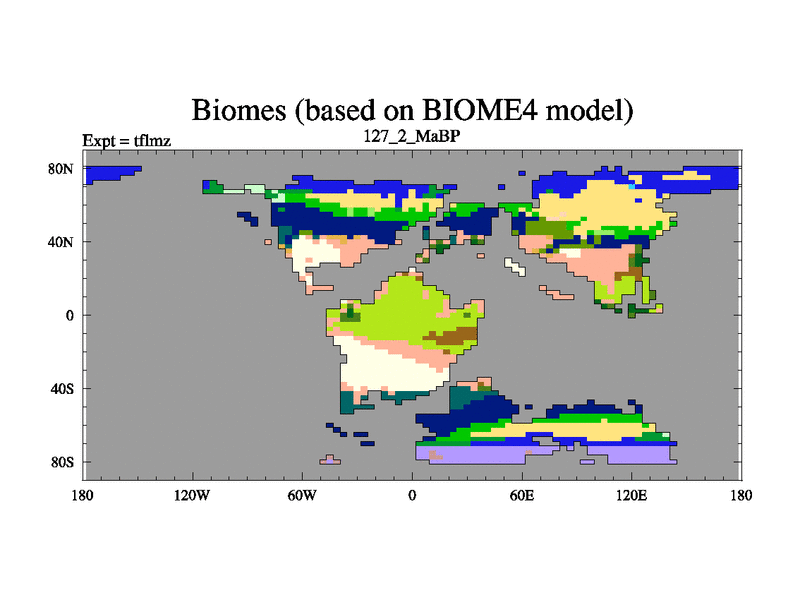 Biomes (based on BIOME4 model)

Expt = tflmz

127_2_MaBP

80N

40N

0

40S

80S

180

120W

60W

0

60E

120E

180